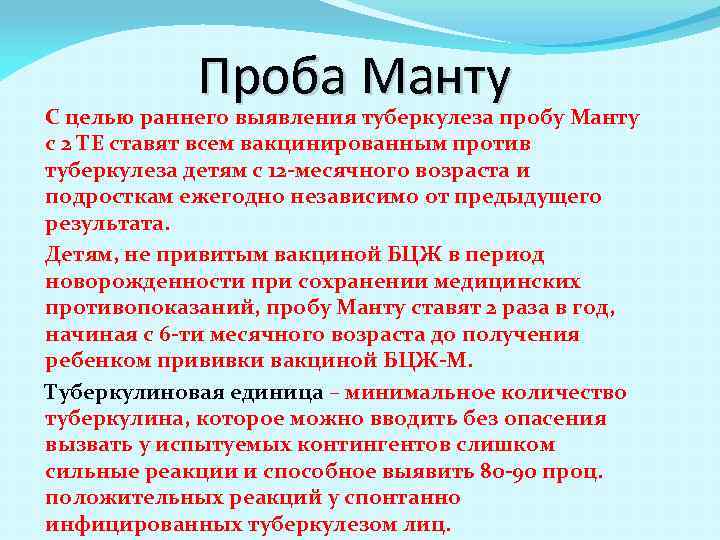 Проба Манту

С целью раннего выявления туберкулеза пробу Манту с 2 ТЕ ставят всем вакцинированным против туберкулеза детям с 12-месячного возраста и подросткам ежегодно независимо от предыдущего результата.

Детям, не привитым вакциной БЦЖ в период новорожденности при сохранении медицинских противопоказаний, пробу Манту ставят 2 раза в год, начиная с 6-ти месячного возраста до получения ребенком прививки вакциной БЦЖ-М.

Туберкулиновая единица – минимальное количество туберкулина, которое можно вводить без опасения вызвать у испытуемых контингентов слишком сильные реакции и способное выявить 80-90 проц. положительных реакций у спонтанно инфицированных туберкулезом лиц.